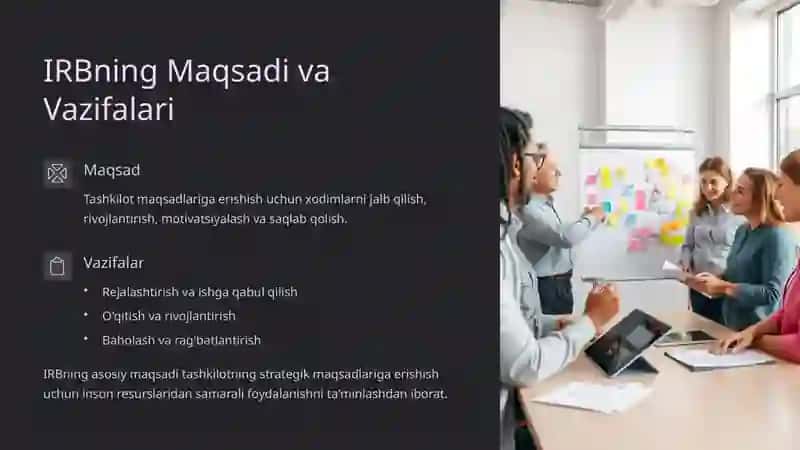 IRBning Maqsadi va Vazifalari

Maqsad

Tashkilot maqsadlariga erishish uchun xodimlarni jalb qilish, rivojlantirish, motivatsiyalash va saqlab qolish.

Vazifalar

• Rejalashtirish va ishga qabul qilish
• O'qitish va rivojlantirish
• Baholash va rag'batlantirish

IRBning asosiy maqsadi tashkilotning strategik maqsadlariga erishish uchun inson resurslaridan samarali foydalanishni ta'minlashdan iborat.